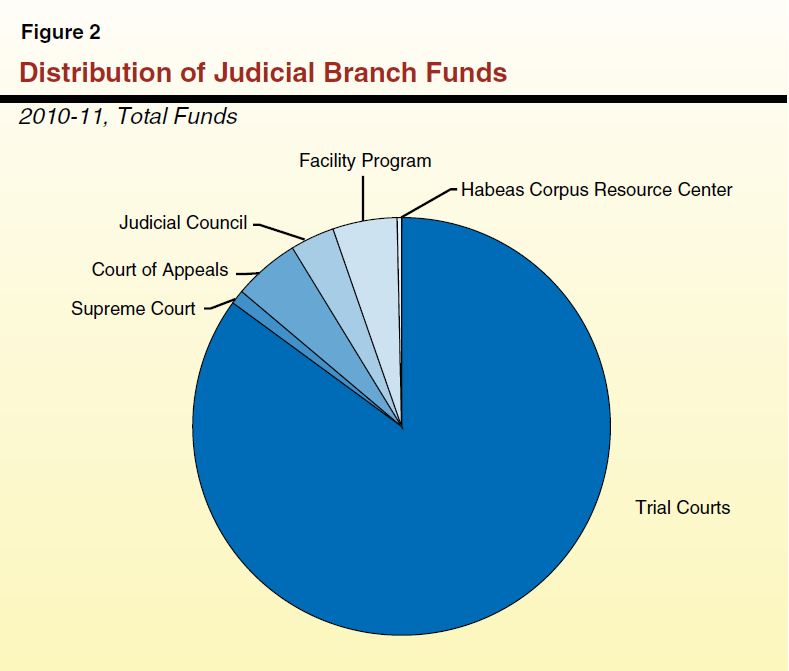 Figure 2

Distribution of Judicial Branch Funds

2010-11, Total Funds

Facility Program

Habeas Corpus Resource Center

Judicial Council

Court of Appeals

Supreme Court

Trial Courts